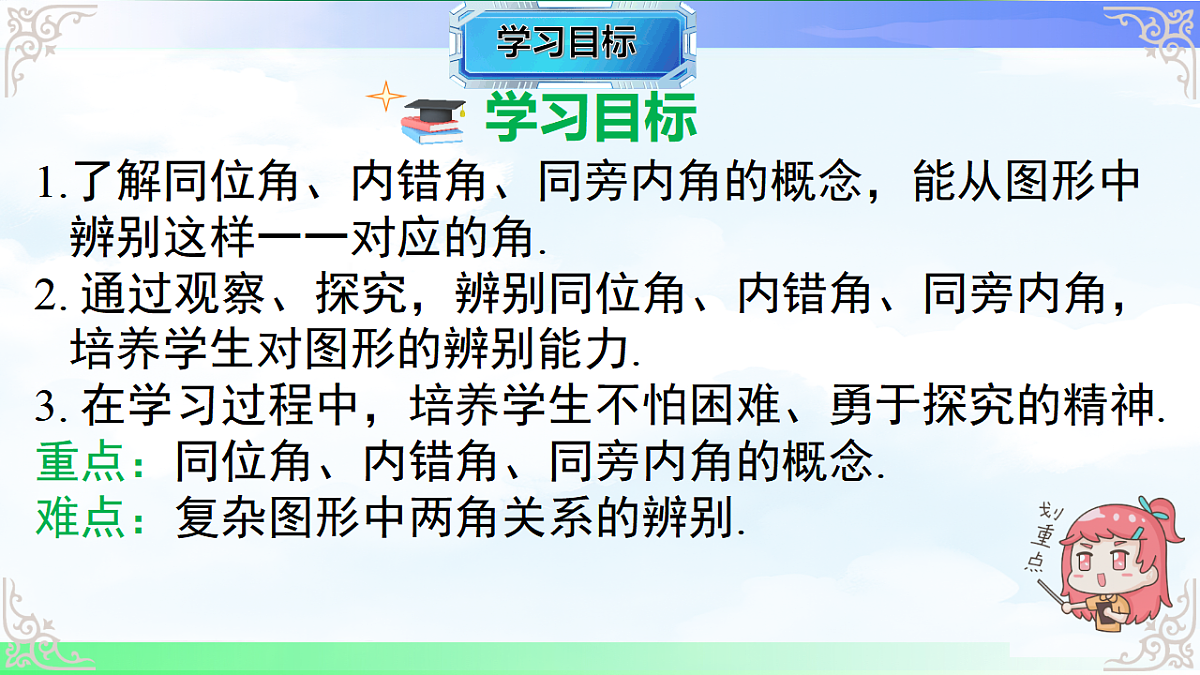 学习目标

学习目标

1.了解同位角、内错角、同旁内角的概念，能从图形中辨别这样一一对应的角.

2. 通过观察、探究，辨别同位角、内错角、同旁内角，培养学生对图形的辨别能力.

3. 在学习过程中，培养学生不怕困难、勇于探究的精神.

重点：同位角、内错角、同旁内角的概念.

难点：复杂图形中两角关系的辨别.

划重点